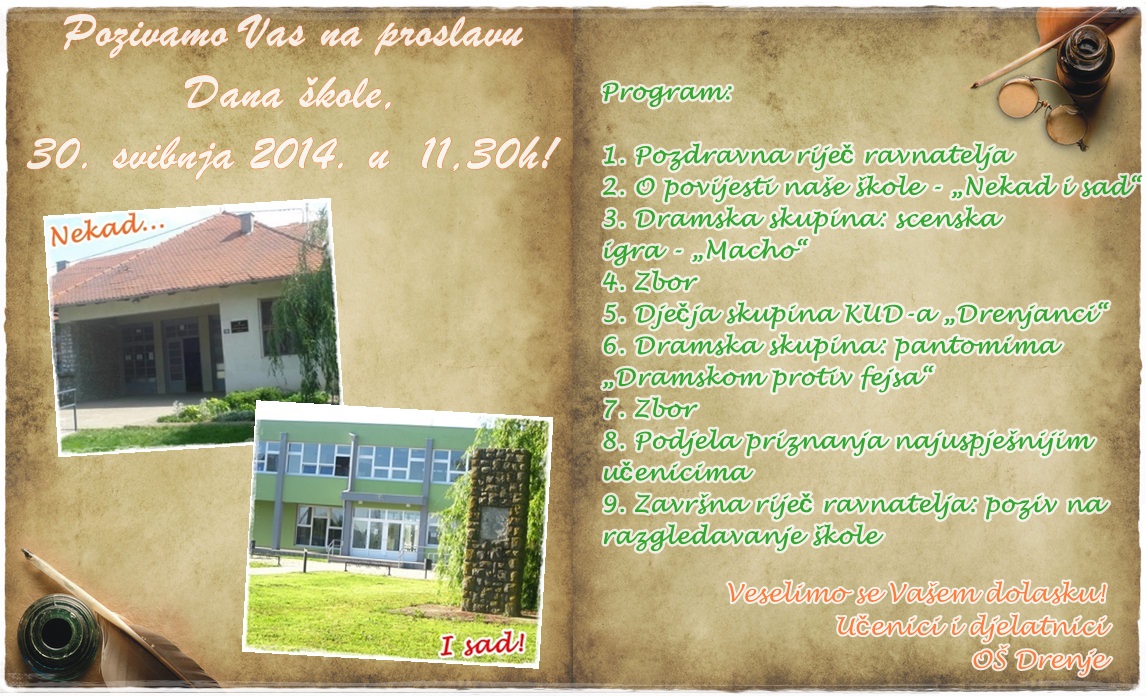 Pozivamo Vas na proslavu
Dana škole,
30. svibnja 2014. u 11,30h!

Nekad...

I sad!

Program:

1. Pozdravna riječ ravnatelja
2. O povijesti naše škole - „Nekad i sad“
3. Dramska skupina: scenska igra - „Macho“
4. Zbor
5. Dječja skupina KUD-a „Drenjanci“
6. Dramska skupina: pantomima „Dramskom protiv fejsa“
7. Zbor
8. Podjela priznanja najuspješnijim učenicima
9. Završna riječ ravnatelja: poziv na razgledavanje škole

Veselimo se Vašem dolasku!
Učenici i djelatnici
OŠ Drenje